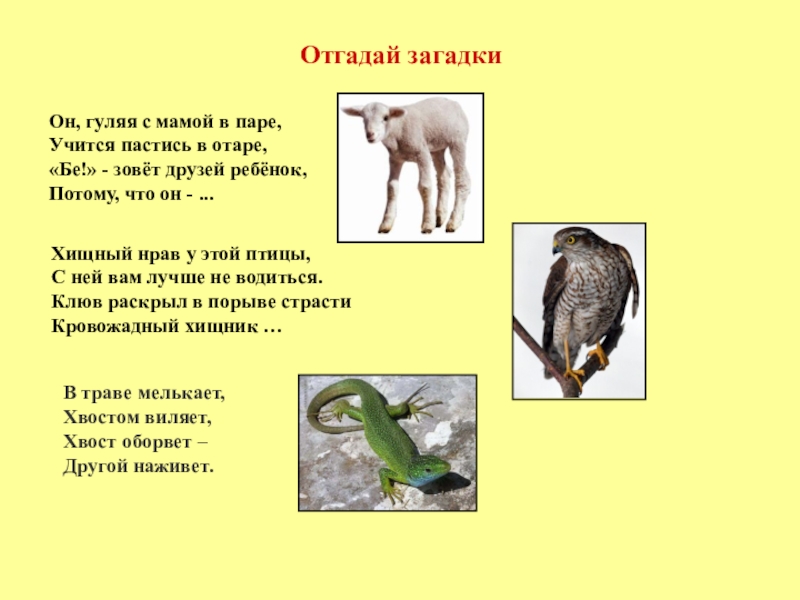 Отгадай загадки

Он, гуляя с мамой в паре,
Учится пастись в отаре,
«Бе!» - зовёт друзей ребёнок,
Потому, что он - ...

Хищный нрав у этой птицы,
С ней вам лучше не водиться.
Клюв раскрыл в порыве страсти
Кровожадный хищник …

В траве мелькает,
Хвостом виляет,
Хвост оборвет –
Другой наживет.